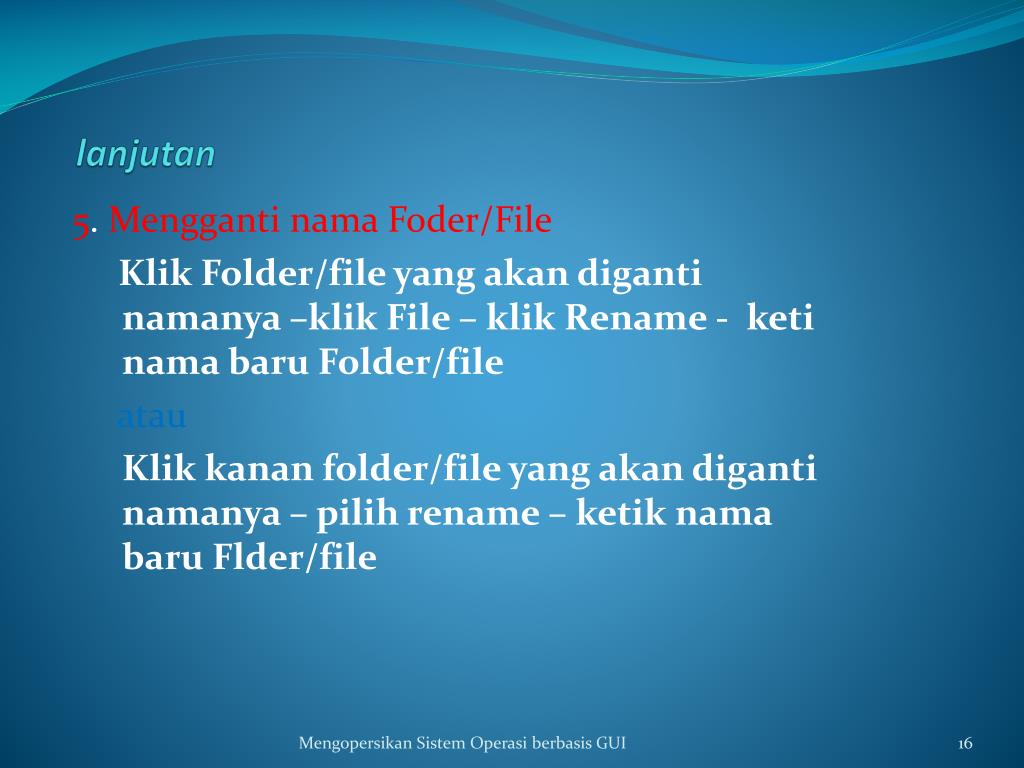 lanjutan

5. Mengganti nama Foder/File

Klik Folder/file yang akan diganti namanya –klik File – klik Rename - keti nama baru Folder/file

atau

Klik kanan folder/file yang akan diganti namanya – pilih rename – ketik nama baru Flder/file

Mengopersikan Sistem Operasi berbasis GUI

16